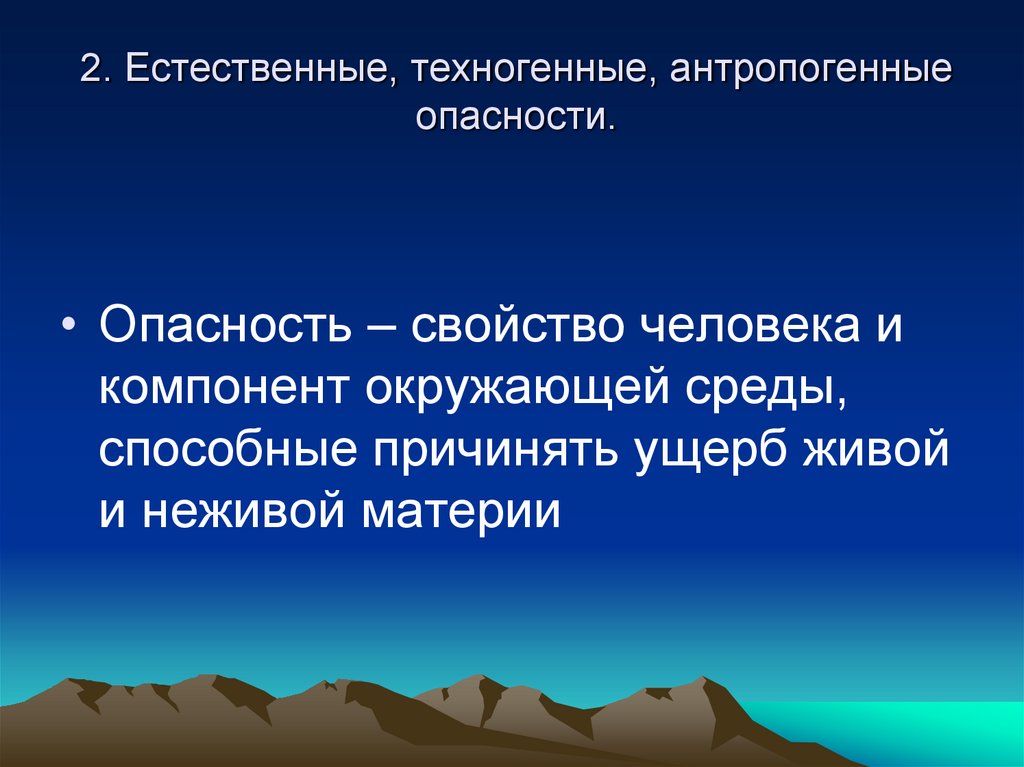 2. Естественные, техногенные, антропогенные опасности.

• Опасность – свойство человека и компонент окружающей среды, способные причинять ущерб живой и неживой материи